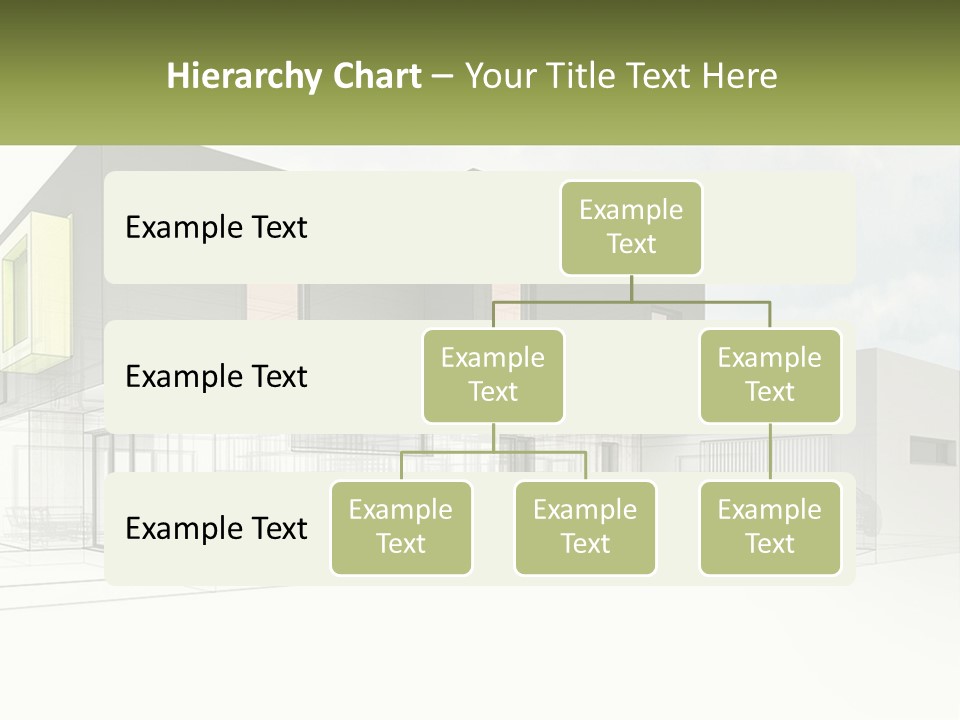 Hierarchy Chart – Your Title Text Here

Example Text

Example Text

Example Text

Example Text

Example Text

Example Text

Example Text

Example Text

Example Text